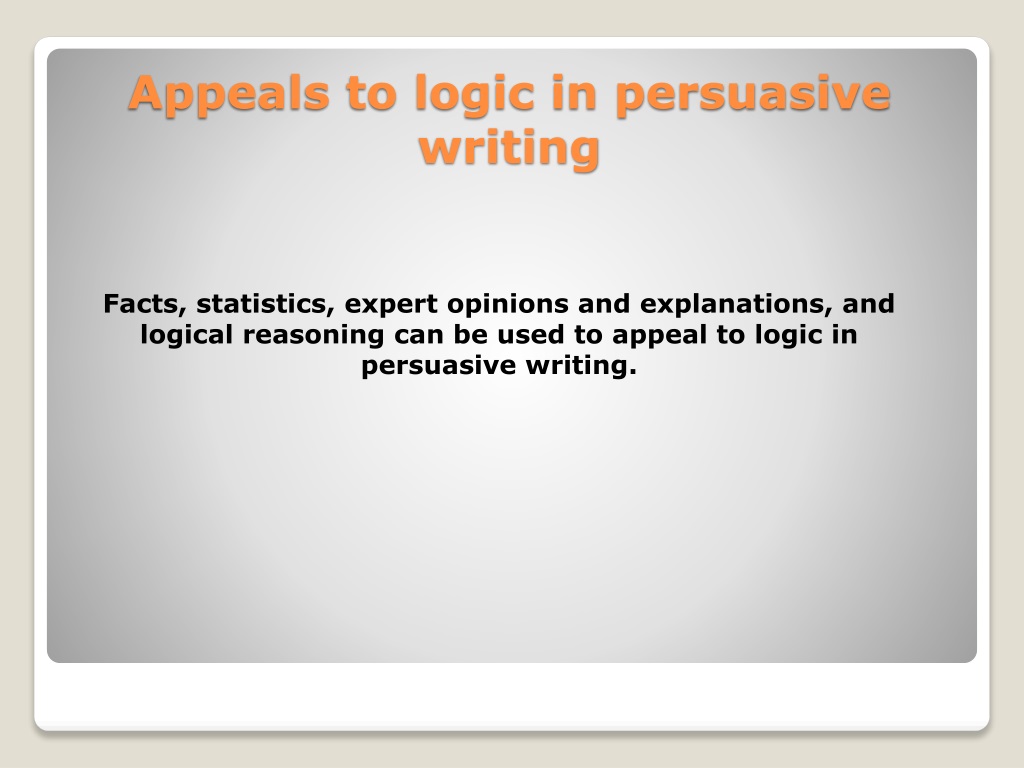 Appeals to logic in persuasive writing

Facts, statistics, expert opinions and explanations, and logical reasoning can be used to appeal to logic in persuasive writing.